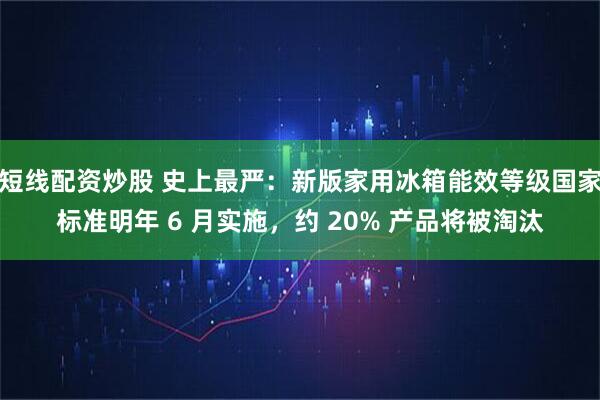 短线配资炒股 史上最严：新版家用冰箱能效等级国家标准明年 6 月实施，约 20% 产品将被淘汰